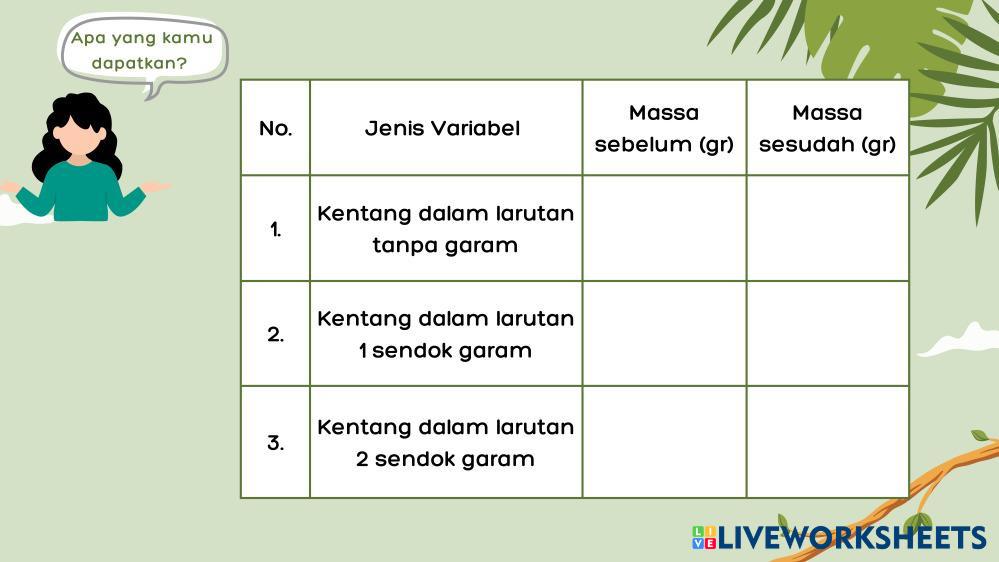 Apa yang kamu dapatkan?

| No. | Jenis Variabel | Massa sebelum (gr) | Massa sesudah (gr) |
|---|---|---|---|
| 1. | Kentang dalam larutan tanpa garam | | |
| 2. | Kentang dalam larutan 1 sendok garam | | |
| 3. | Kentang dalam larutan 2 sendok garam | | |

LIVEWORKSHEETS